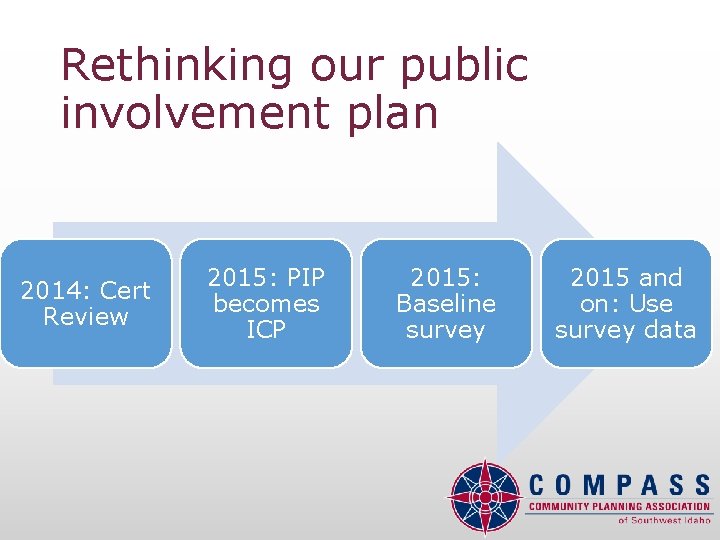 Rethinking our public involvement plan

2014: Cert Review

2015: PIP becomes ICP

2015: Baseline survey

2015 and on: Use survey data

COMPASS
COMMUNITY PLANNING ASSOCIATION
of Southwest Idaho